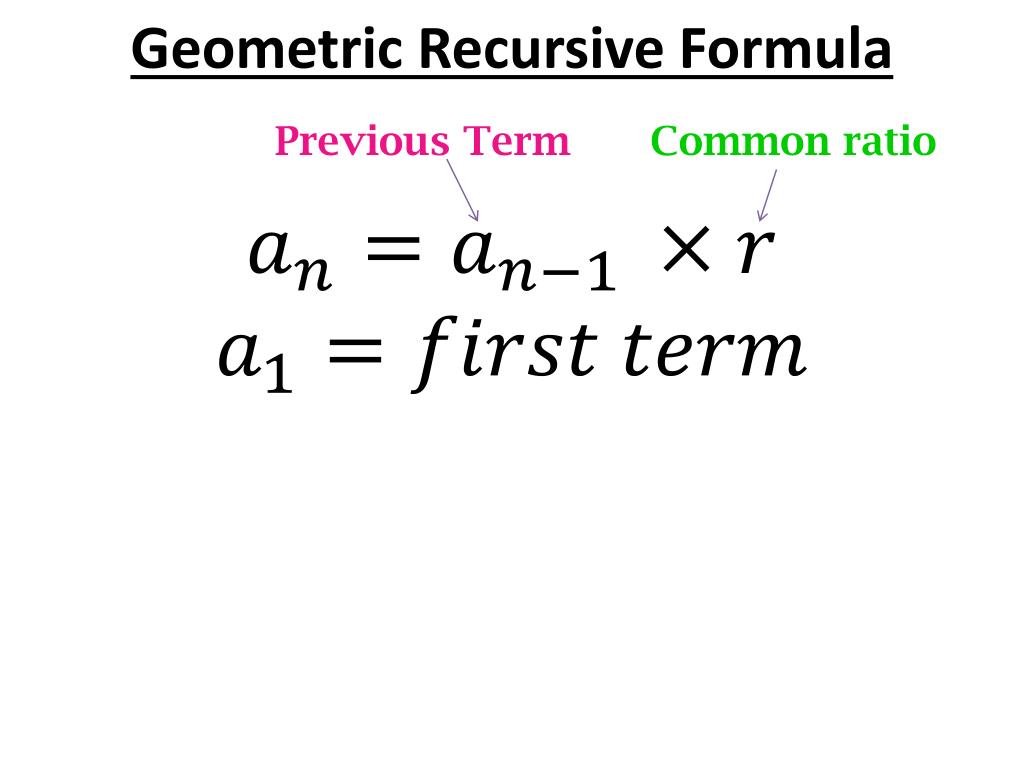 Geometric Recursive Formula

Previous Term

Common ratio

$a_n = a_{n-1} \times r$

$a_1 = first\ term$